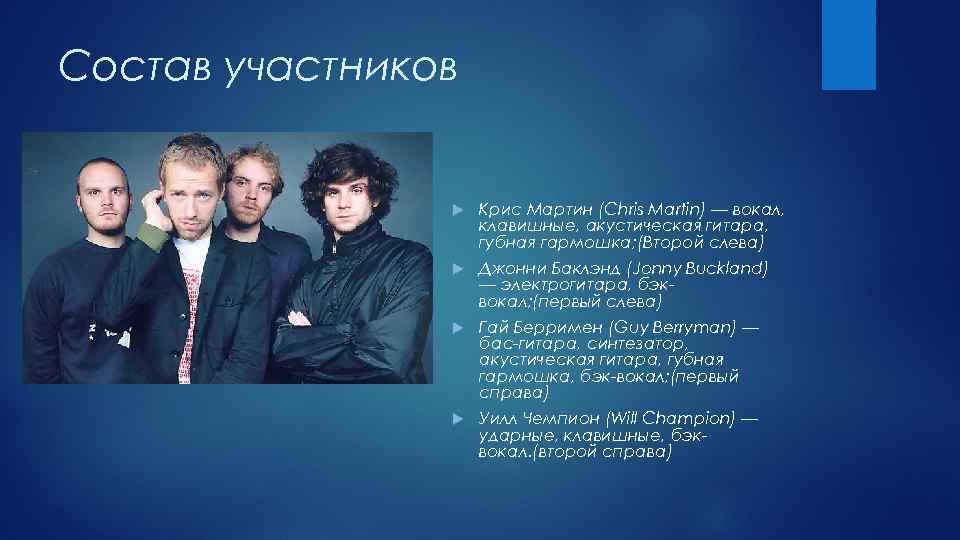 Состав участников

Крис Мартин (Chris Martin) — вокал, клавишные, акустическая гитара, губная гармошка;(Второй слева)

Джонни Баклэнд (Jonny Buckland) — электрогитара, бэк-вокал;(первый слева)

Гай Берримен (Guy Berryman) — бас-гитара, синтезатор, акустическая гитара, губная гармошка, бэк-вокал;(первый справа)

Уилл Чемпион (Will Champion) — ударные, клавишные, бэк-вокал.(второй справа)